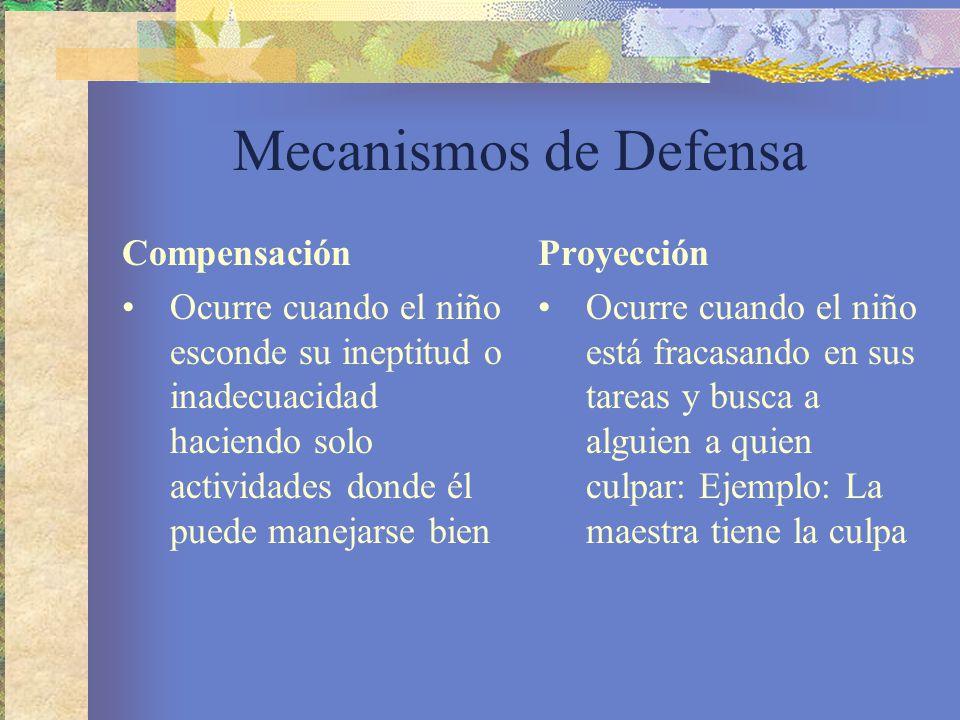 Mecanismos de Defensa

Compensación

• Ocurre cuando el niño esconde su ineptitud o inadecuacidad haciendo solo actividades donde él puede manejarse bien

Proyección

• Ocurre cuando el niño está fracasando en sus tareas y busca a alguien a quien culpar: Ejemplo: La maestra tiene la culpa